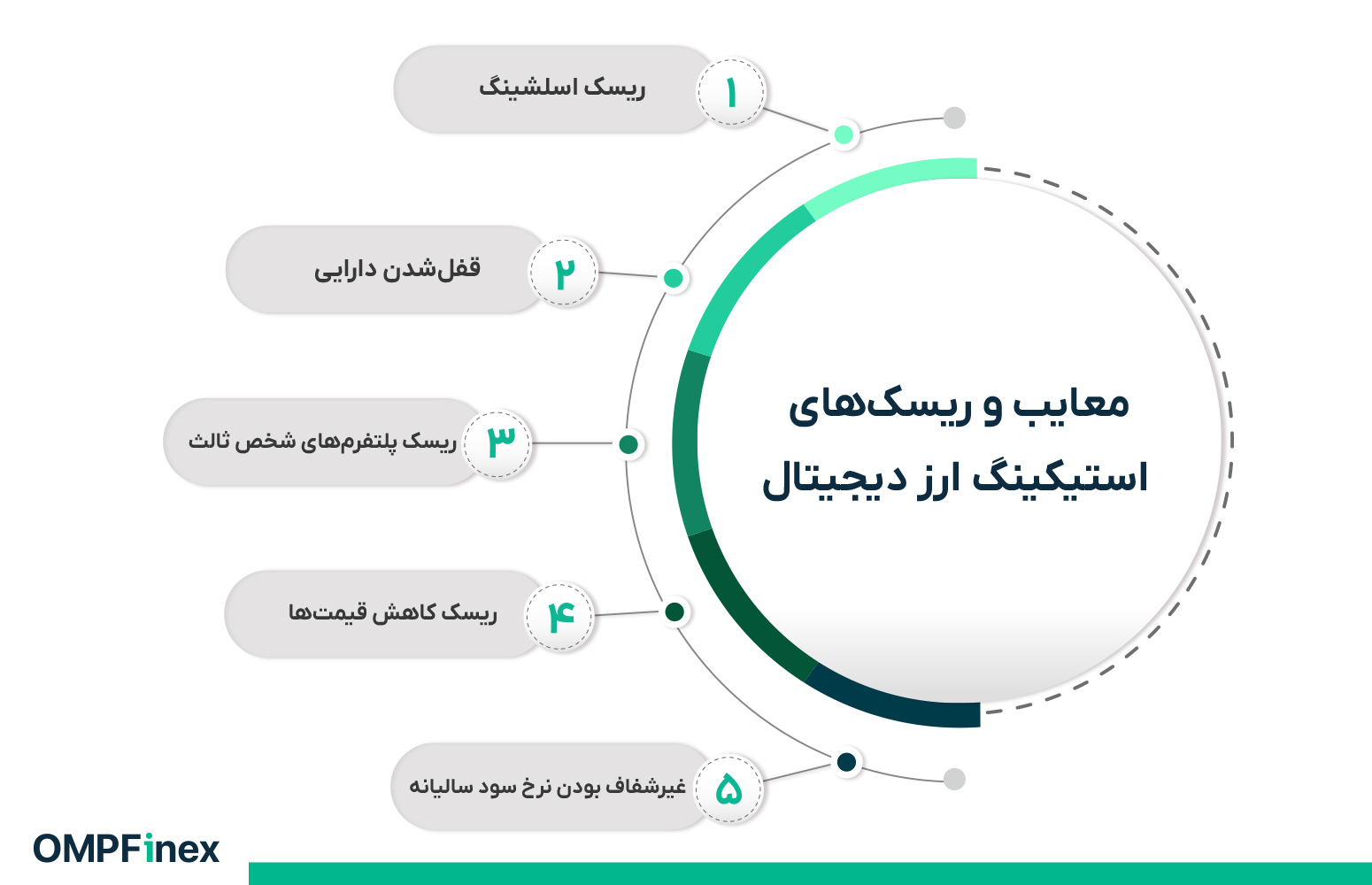 معایب و ریسک‌های استیکینگ ارز دیجیتال

۱ ریسک اسلشینگ

۲ قفل‌شدن دارایی

۳ ریسک پلتفرم‌های شخص ثالث

۴ ریسک کاهش قیمت‌ها

۵ غیرشفاف بودن نرخ سود سالیانه

OMPFinex